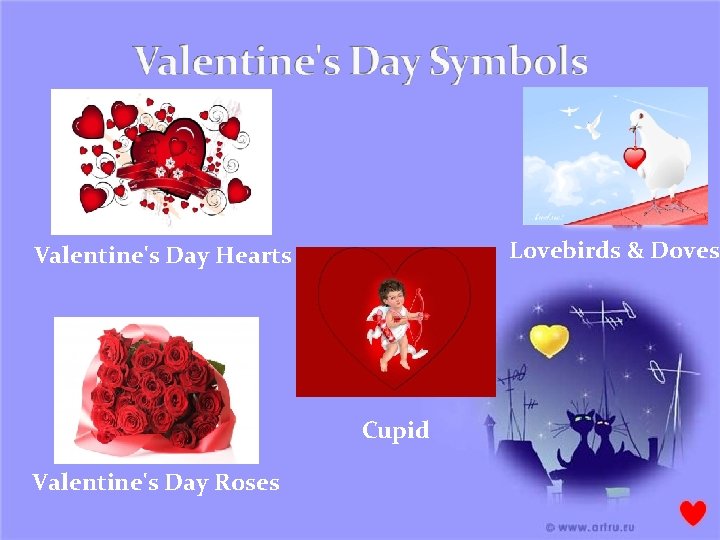 Valentine's Day Symbols

Valentine's Day Hearts

Lovebirds & Doves

Cupid

Valentine's Day Roses

© www.artru.ru